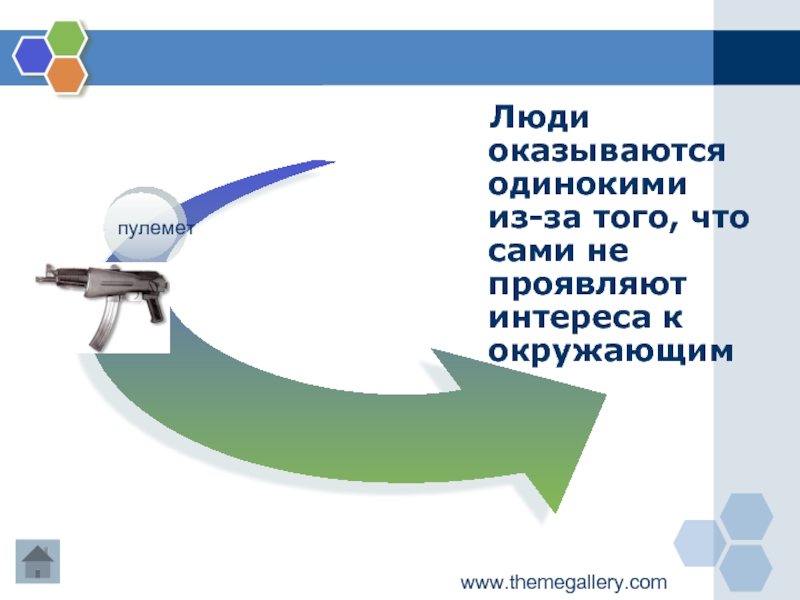 пулемет

Люди оказываются одинокими из-за того, что сами не проявляют интереса к окружающим

www.themegallery.com